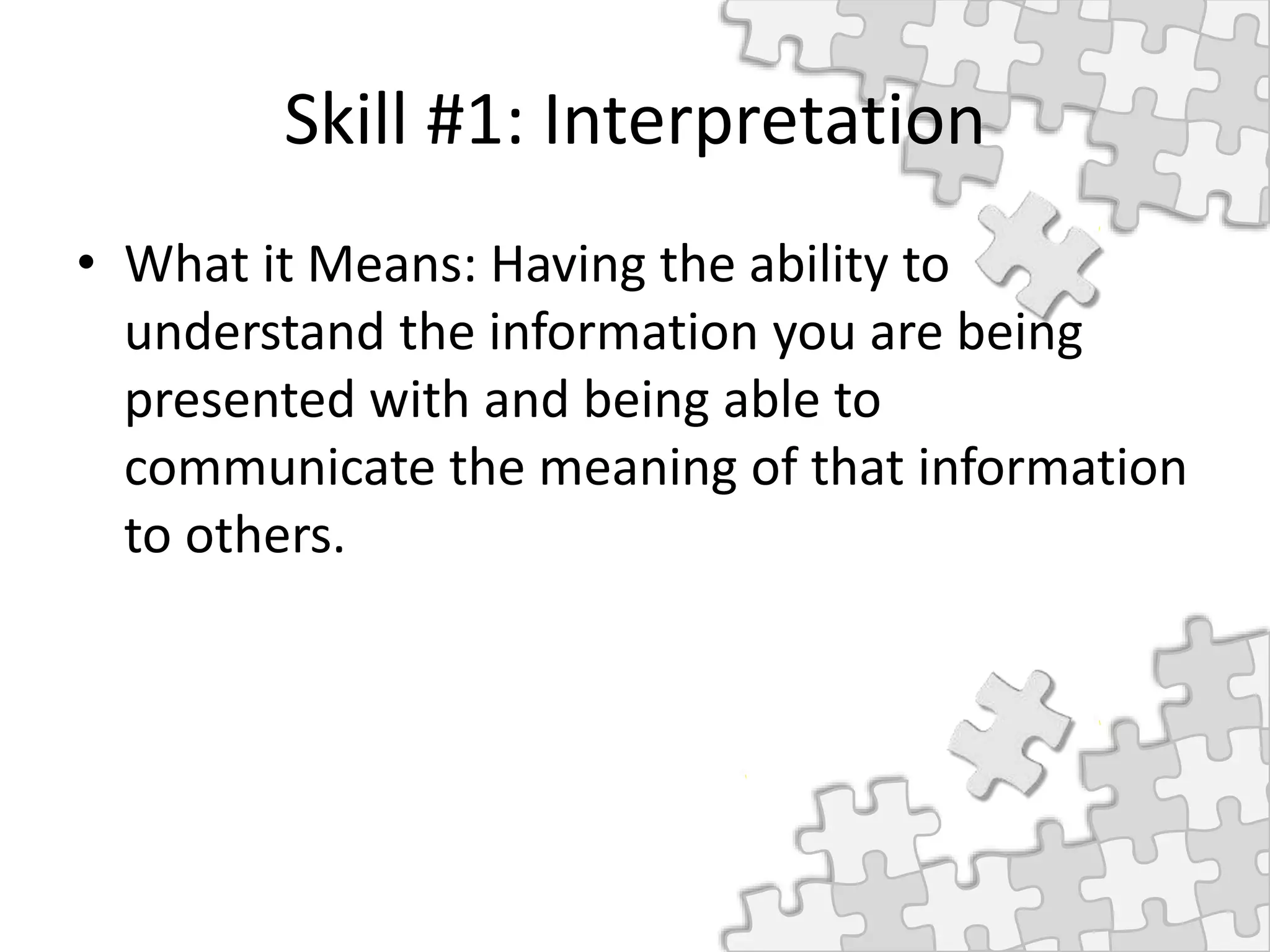 Skill #1: Interpretation

• What it Means: Having the ability to understand the information you are being presented with and being able to communicate the meaning of that information to others.